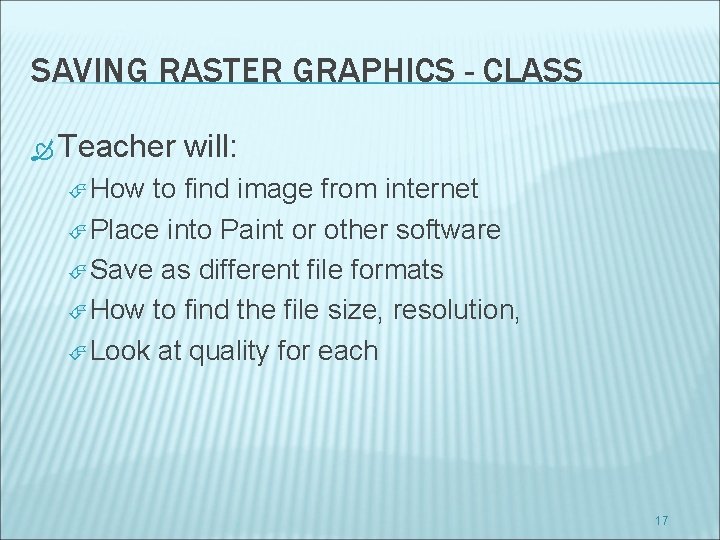 SAVING RASTER GRAPHICS - CLASS

Teacher will:

How to find image from internet

Place into Paint or other software

Save as different file formats

How to find the file size, resolution,

Look at quality for each

17